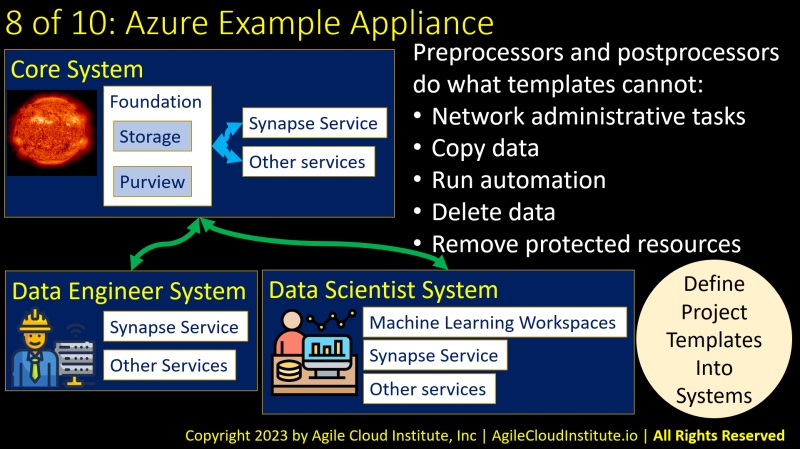 8 of 10: Azure Example Appliance

Core System

Foundation

Storage

Purview

Synapse Service

Other services

Preprocessors and postprocessors do what templates cannot:
• Network administrative tasks
• Copy data
• Run automation
• Delete data
• Remove protected resources

Data Engineer System

Synapse Service

Other Services

Data Scientist System

Machine Learning Workspaces

Synapse Service

Other services

Define Project Templates Into Systems

Copyright 2023 by Agile Cloud Institute, Inc | AgileCloudInstitute.io | All Rights Reserved